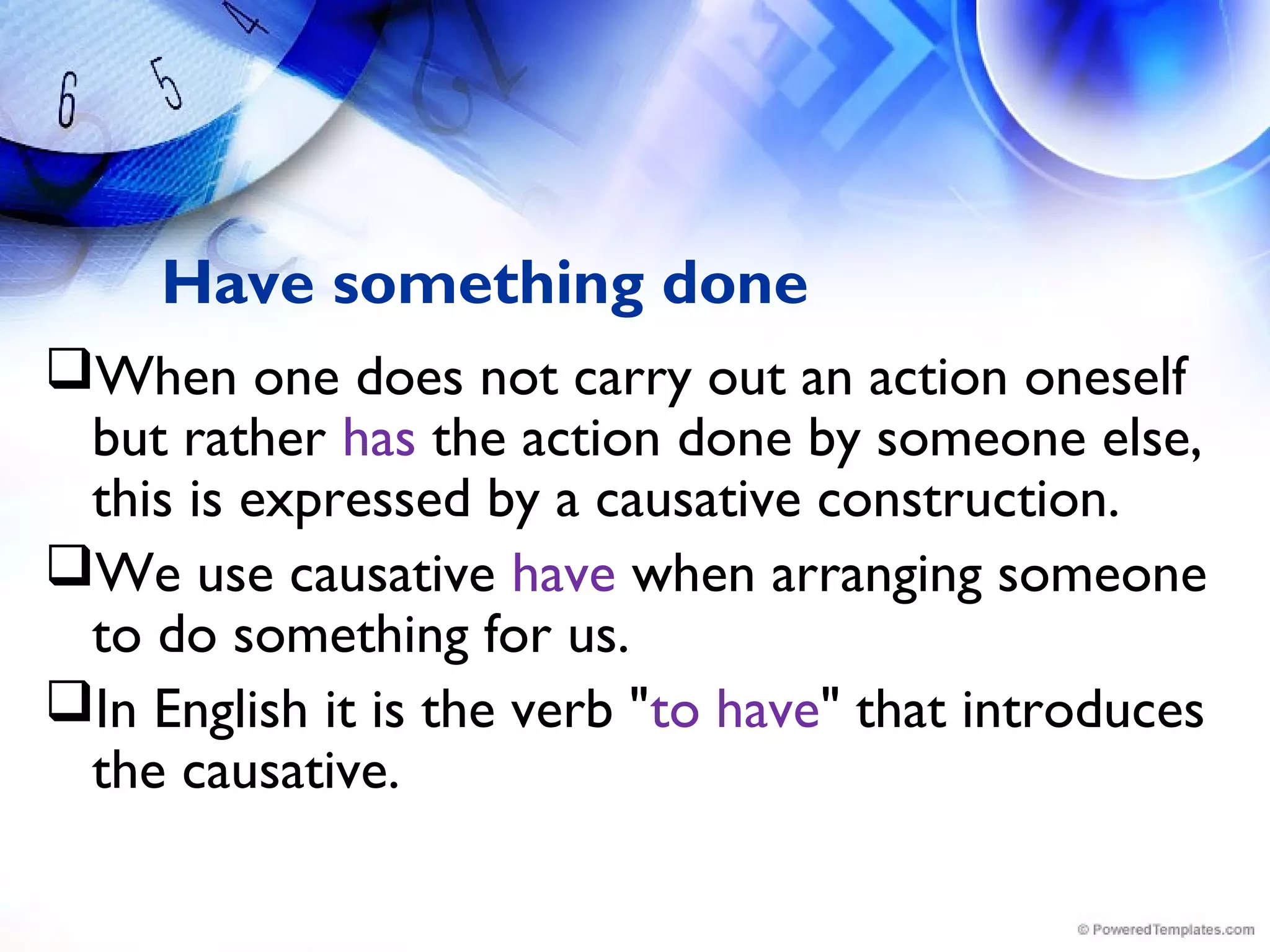 6 5 4

Have something done

❑When one does not carry out an action oneself but rather has the action done by someone else, this is expressed by a causative construction.

❑We use causative have when arranging someone to do something for us.

❑In English it is the verb "to have" that introduces the causative.

© PoweredTemplates.com